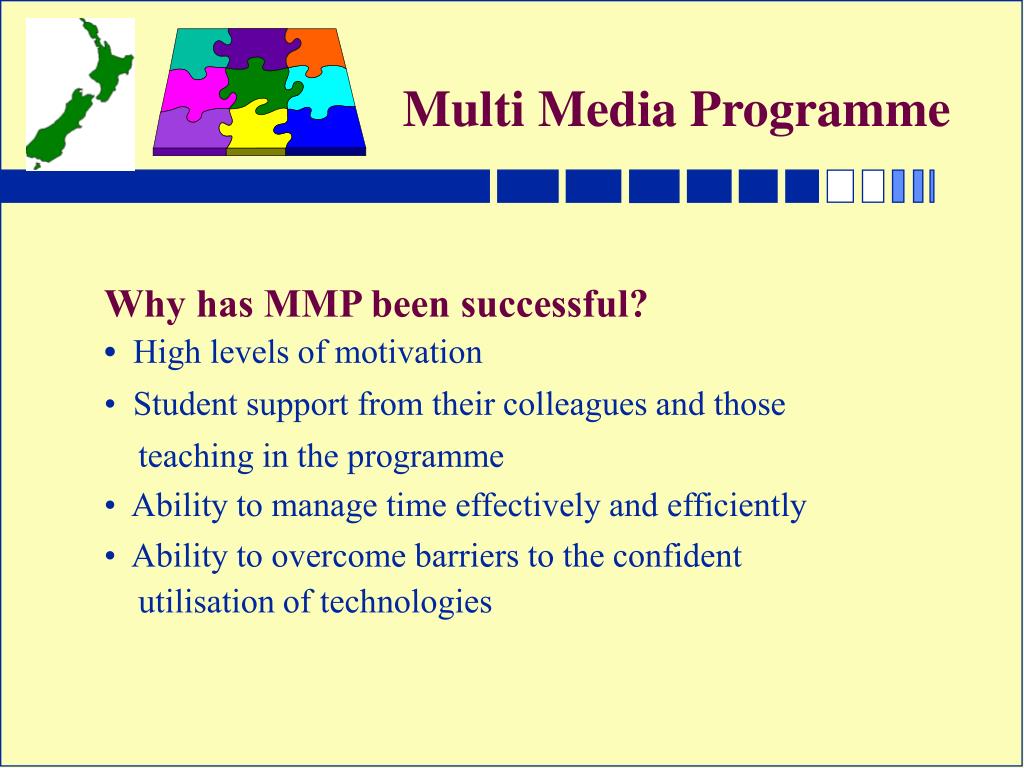 Multi Media Programme

Why has MMP been successful?

• High levels of motivation
• Student support from their colleagues and those teaching in the programme
• Ability to manage time effectively and efficiently
• Ability to overcome barriers to the confident utilisation of technologies